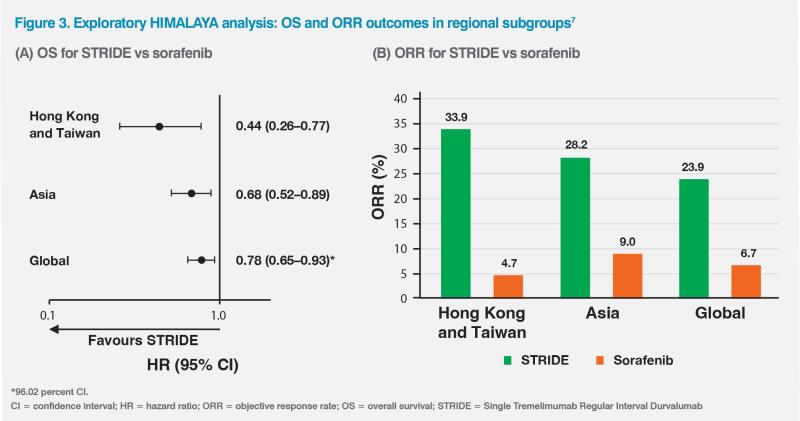 Figure 3. Exploratory HIMALAYA analysis: OS and ORR outcomes in regional subgroups$^7$

(A) OS for STRIDE vs sorafenib

Hong Kong and Taiwan 0.44 (0.26–0.77)

Asia 0.68 (0.52–0.89)

Global 0.78 (0.65–0.93)*

0.1

1.0

Favours STRIDE

HR (95% CI)

(B) ORR for STRIDE vs sorafenib

ORR (%)

40
35
30
25
20
15
10
5
0

33.9
4.7
28.2
9.0
23.9
6.7

Hong Kong and Taiwan

Asia

Global

STRIDE Sorafenib

*96.02 percent CI.

CI = confidence interval; HR = hazard ratio; ORR = objective response rate; OS = overall survival; STRIDE = Single Tremelimumab Regular Interval Durvalumab